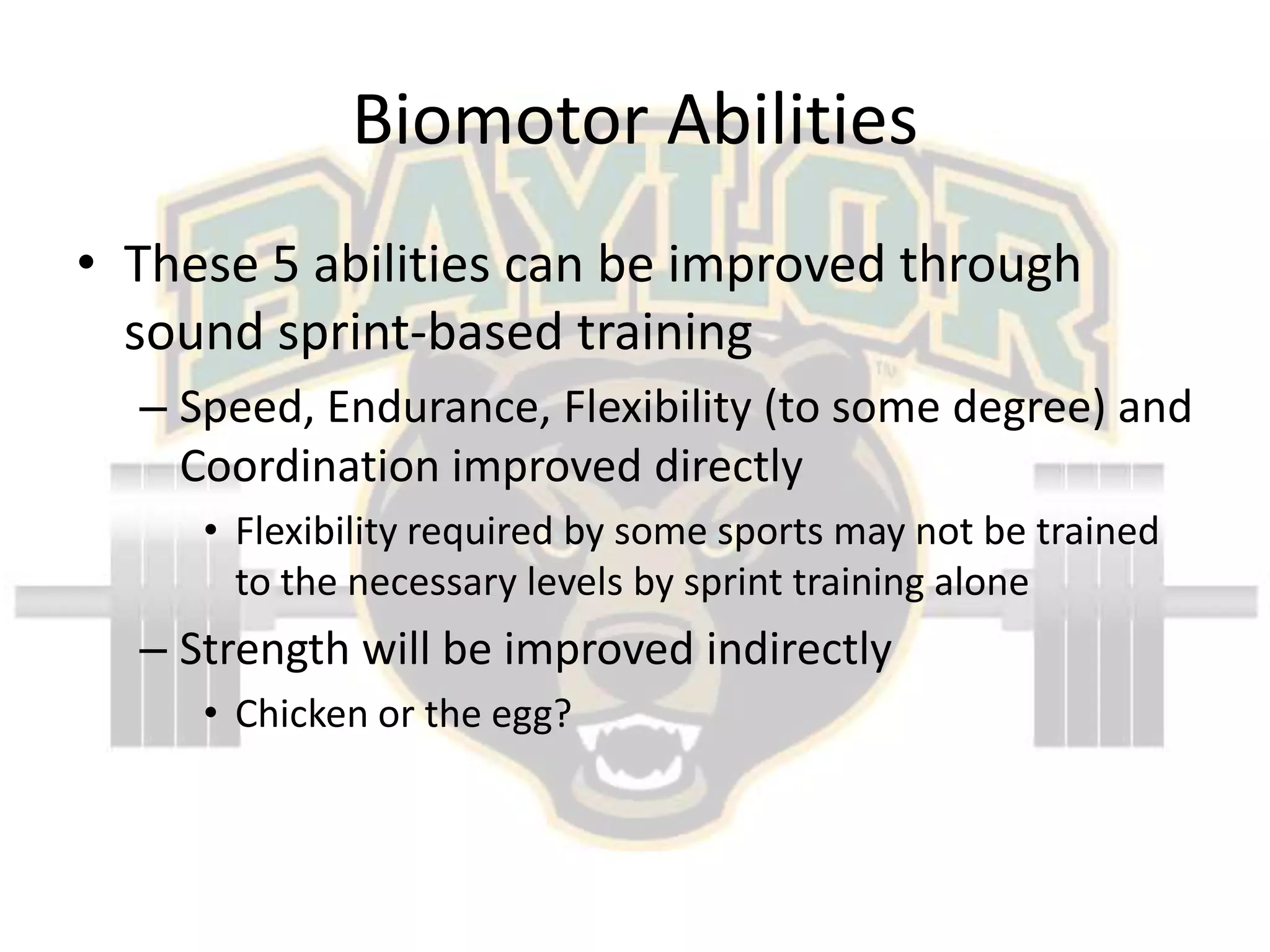 Biomotor Abilities

BAYLOR

• These 5 abilities can be improved through sound sprint-based training

– Speed, Endurance, Flexibility (to some degree) and Coordination improved directly

• Flexibility required by some sports may not be trained to the necessary levels by sprint training alone

– Strength will be improved indirectly

• Chicken or the egg?